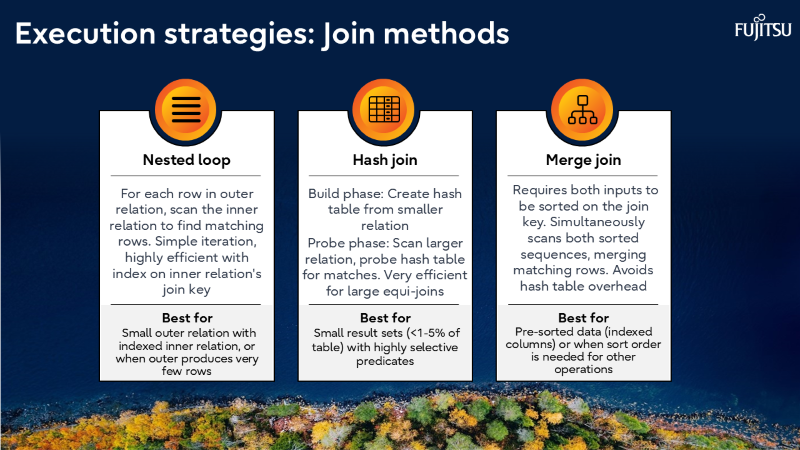 Execution strategies: Join methods

FUJITSU

Nested loop

For each row in outer relation, scan the inner relation to find matching rows. Simple iteration, highly efficient with index on inner relation's join key

Best for
Small outer relation with indexed inner relation, or when outer produces very few rows

Hash join

Build phase: Create hash table from smaller relation
Probe phase: Scan larger relation, probe hash table for matches. Very efficient for large equi-joins

Best for
Small result sets (<1-5% of table) with highly selective predicates

Merge join

Requires both inputs to be sorted on the join key. Simultaneously scans both sorted sequences, merging matching rows. Avoids hash table overhead

Best for
Pre-sorted data (indexed columns) or when sort order is needed for other operations